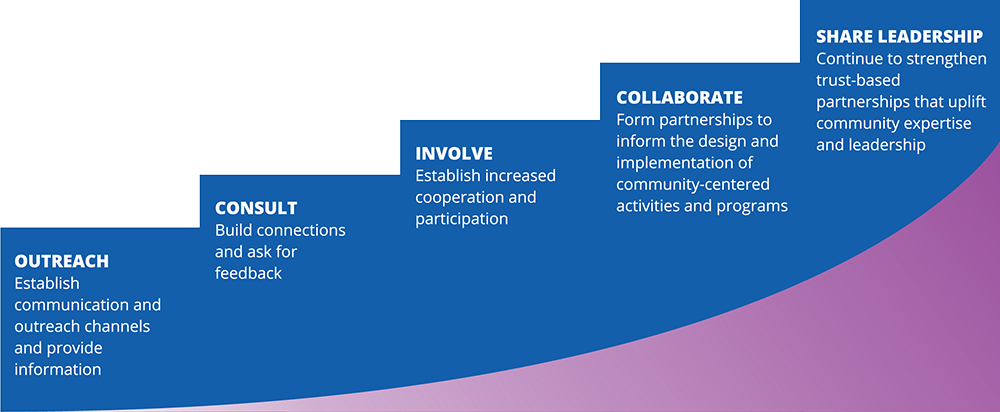 OUTREACH
Establish communication and outreach channels and provide information

CONSULT
Build connections and ask for feedback

INVOLVE
Establish increased cooperation and participation

COLLABORATE
Form partnerships to inform the design and implementation of community-centered activities and programs

SHARE LEADERSHIP
Continue to strengthen trust-based partnerships that uplift community expertise and leadership